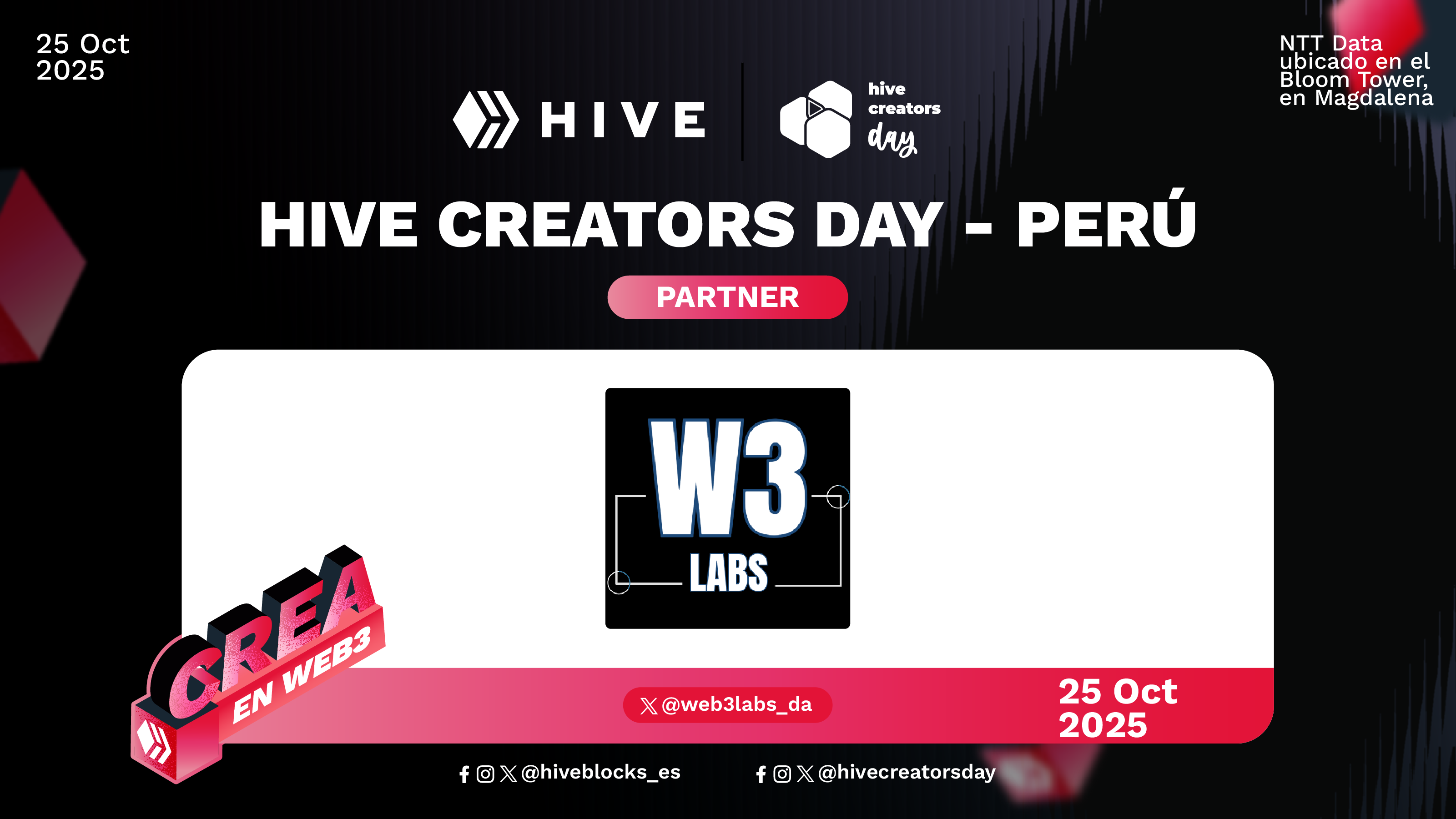 25 Oct
2025

HIVE

hive
creators
day

NTT Data
ubicado en el
Bloom Tower,
en Magdalena

HIVE CREATORS DAY - PERÚ

PARTNER

W3
LABS

CREA
EN WEB3

@web3labs_da

25 Oct
2025

@hiveblocks_es

@hivecreatorsday